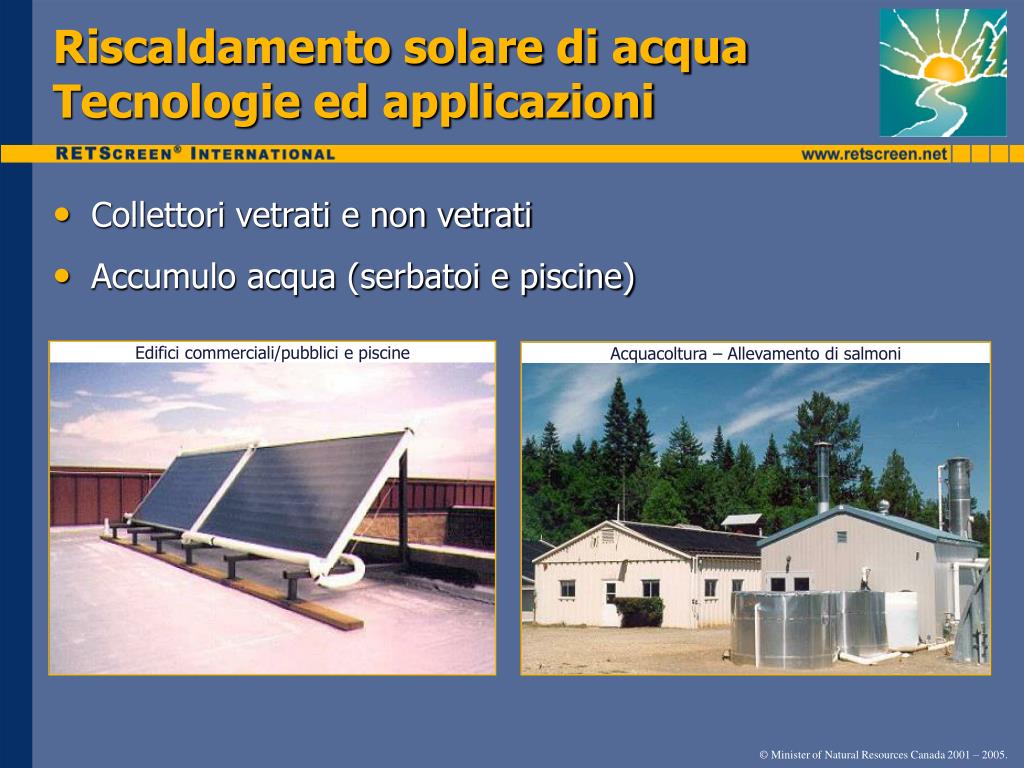 Riscaldamento solare di acqua
Tecnologie ed applicazioni

RETSCREEN® INTERNATIONAL

www.retscreen.net

• Collettori vetrati e non vetrati
• Accumulo acqua (serbatoi e piscine)

Edifici commerciali/pubblici e piscine

Acquacoltura – Allevamento di salmoni

© Minister of Natural Resources Canada 2001 – 2005.